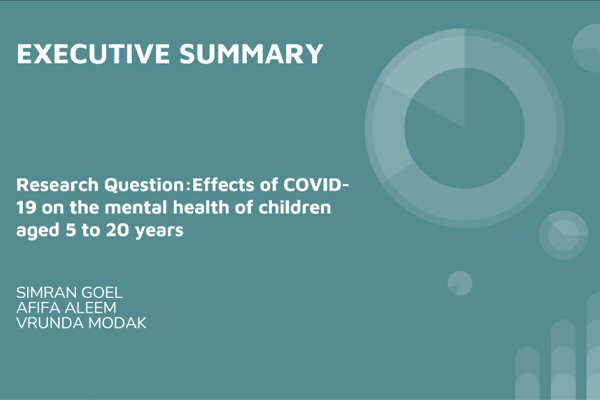 EXECUTIVE SUMMARY

Research Question:Effects of COVID-19 on the mental health of children aged 5 to 20 years

SIMRAN GOEL
AFIFA ALEEM
VRUNDA MODAK